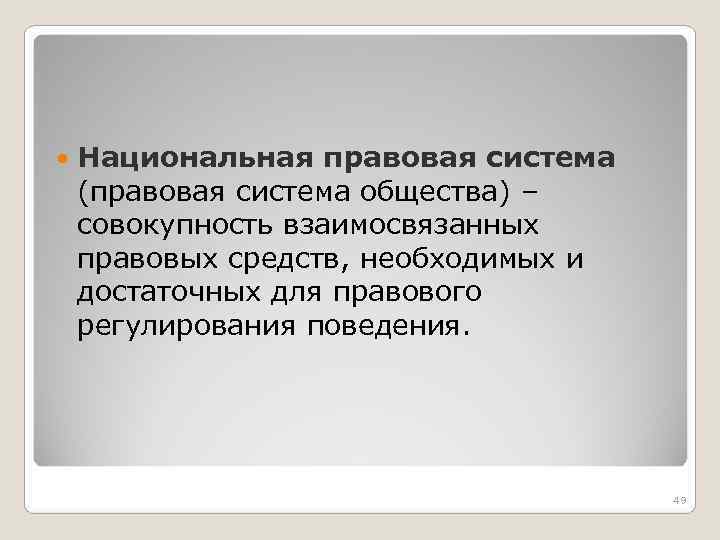 Национальная правовая система (правовая система общества) – совокупность взаимосвязанных правовых средств, необходимых и достаточных для правового регулирования поведения.

49